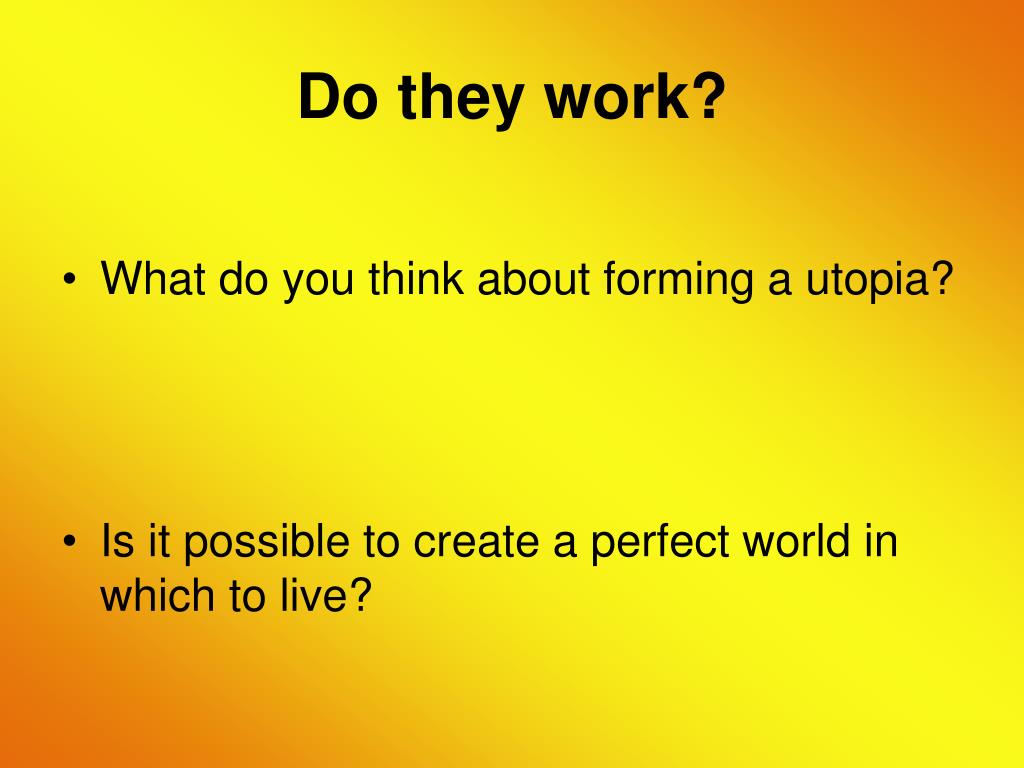 Do they work?

• What do you think about forming a utopia?

• Is it possible to create a perfect world in which to live?